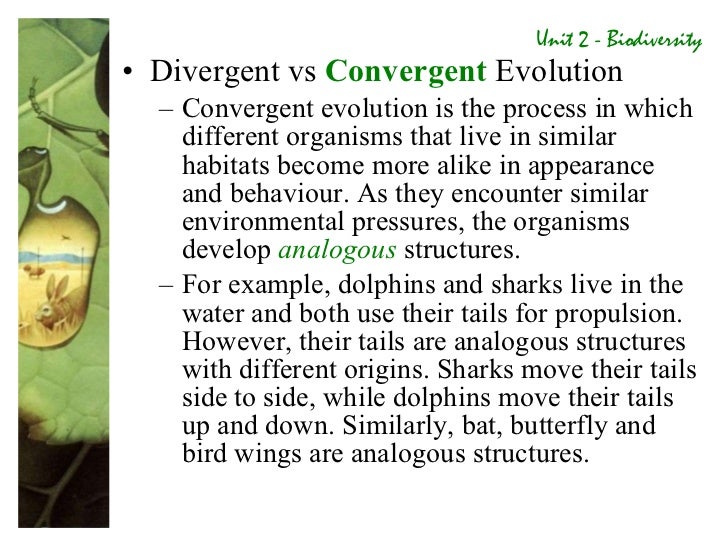 Unit 2 - Biodiversity

• Divergent vs Convergent Evolution

– Convergent evolution is the process in which different organisms that live in similar habitats become more alike in appearance and behaviour. As they encounter similar environmental pressures, the organisms develop analogous structures.

– For example, dolphins and sharks live in the water and both use their tails for propulsion. However, their tails are analogous structures with different origins. Sharks move their tails side to side, while dolphins move their tails up and down. Similarly, bat, butterfly and bird wings are analogous structures.